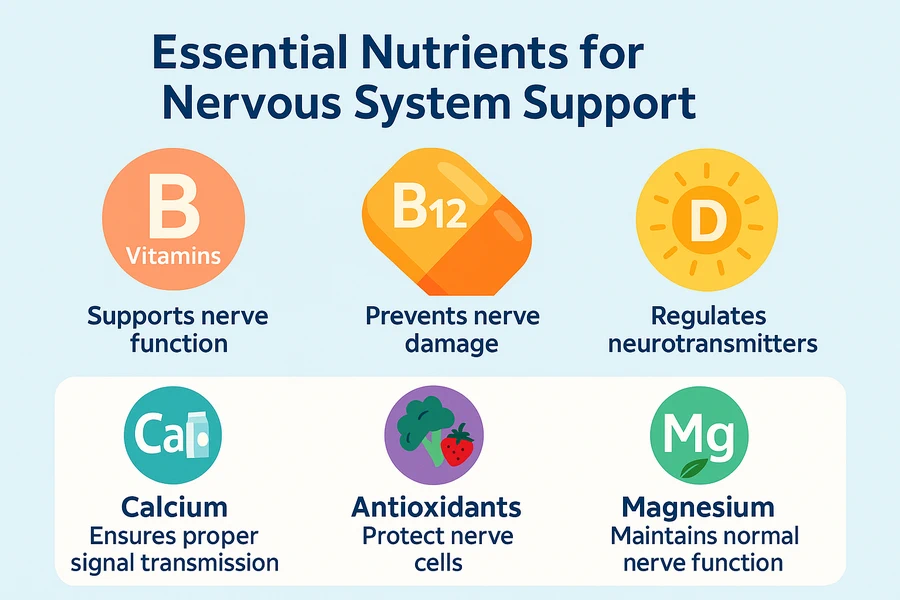 Essential Nutrients for Nervous System Support

B
Vitamins

Supports nerve function

B12

Prevents nerve damage

D

Regulates neurotransmitters

Ca

Calcium
Ensures proper signal transmission

Antioxidants
Protect nerve cells

Mg

Magnesium
Maintains normal nerve function